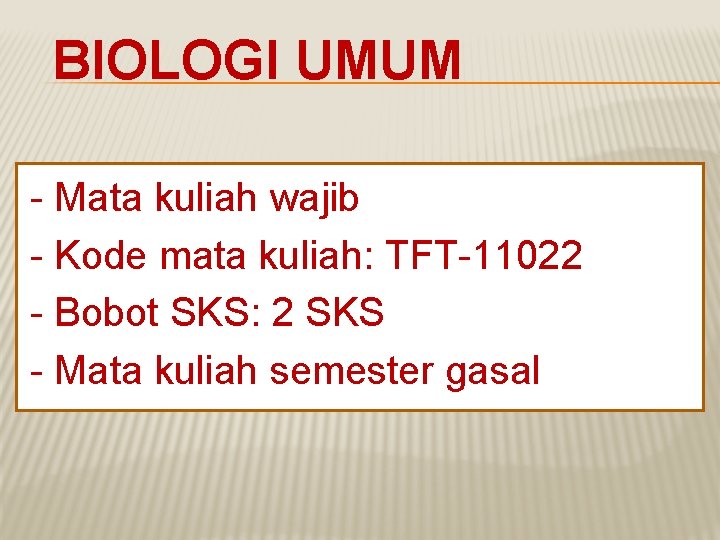 BIOLOGI UMUM

- Mata kuliah wajib
- Kode mata kuliah: TFT-11022
- Bobot SKS: 2 SKS
- Mata kuliah semester gasal